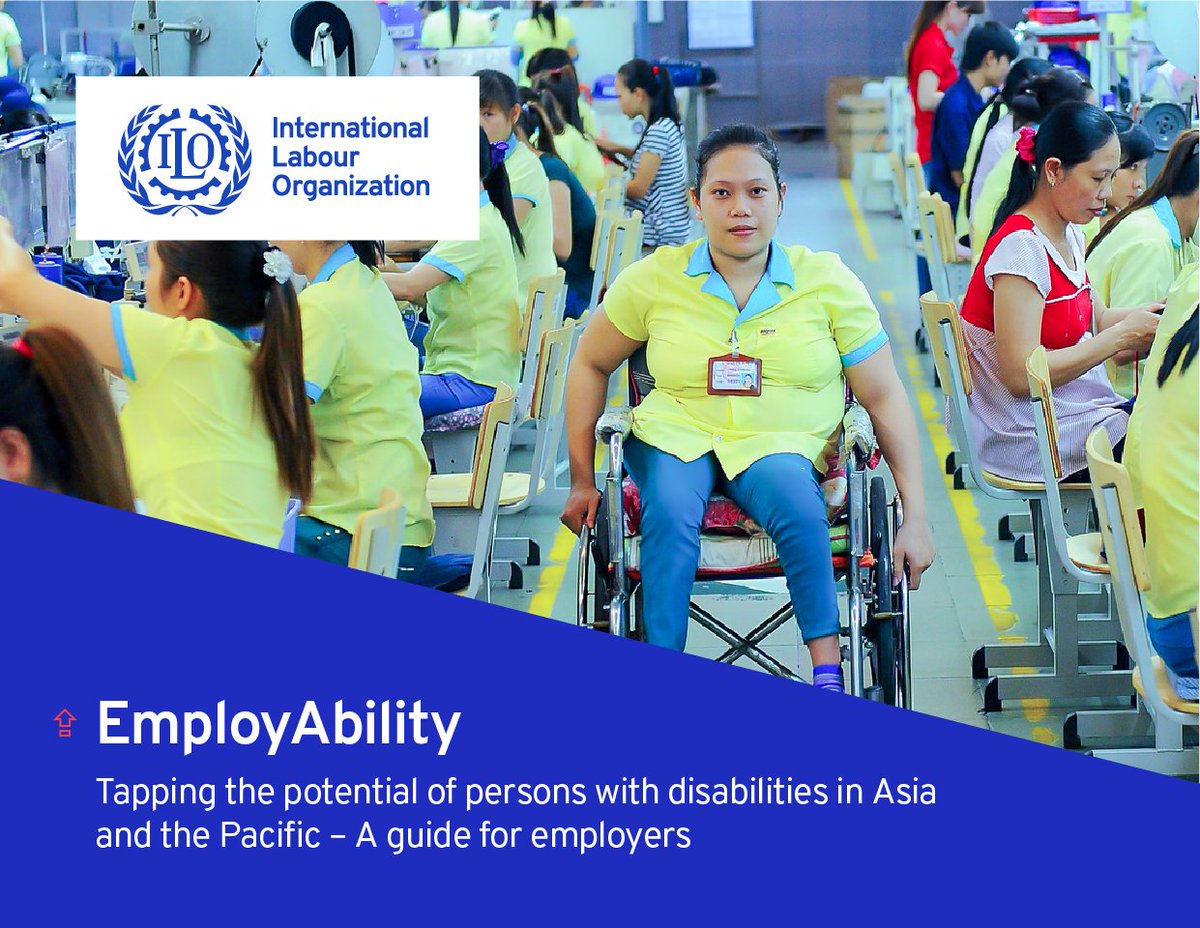 ILO

International Labour Organization

EmployAbility

Tapping the potential of persons with disabilities in Asia and the Pacific – A guide for employers